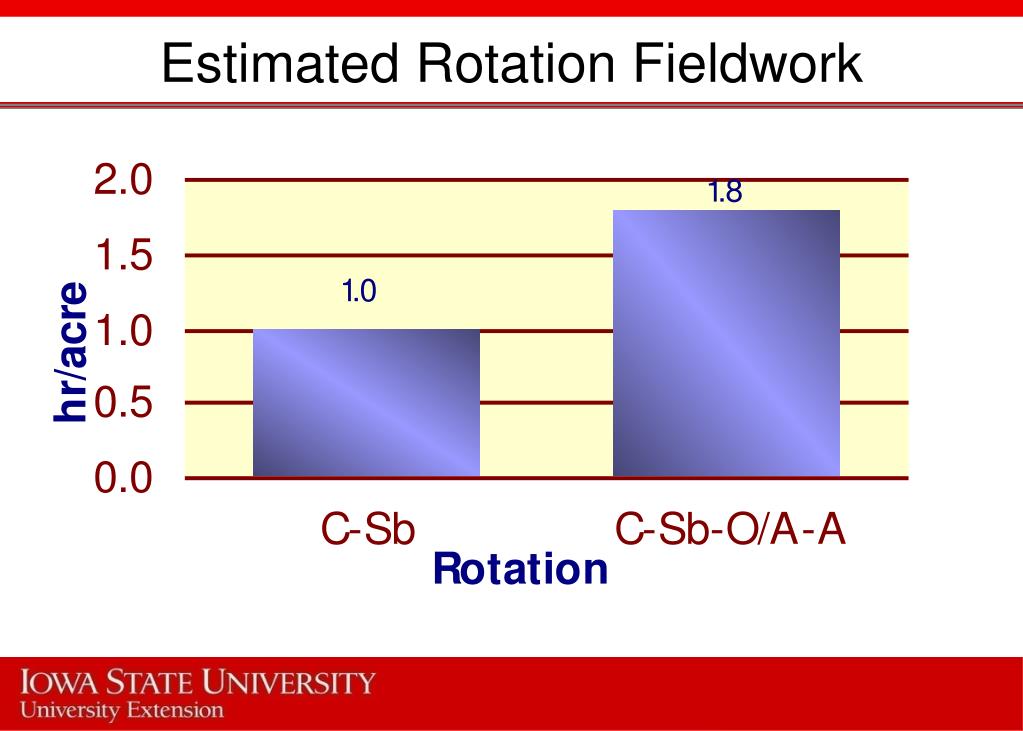 Estimated Rotation Fieldwork

hr/acre

2.0
1.5
1.0
0.5
0.0

1.0
1.8

C-Sb
C-Sb-O/A-A

Rotation

IOWA STATE UNIVERSITY
University Extension